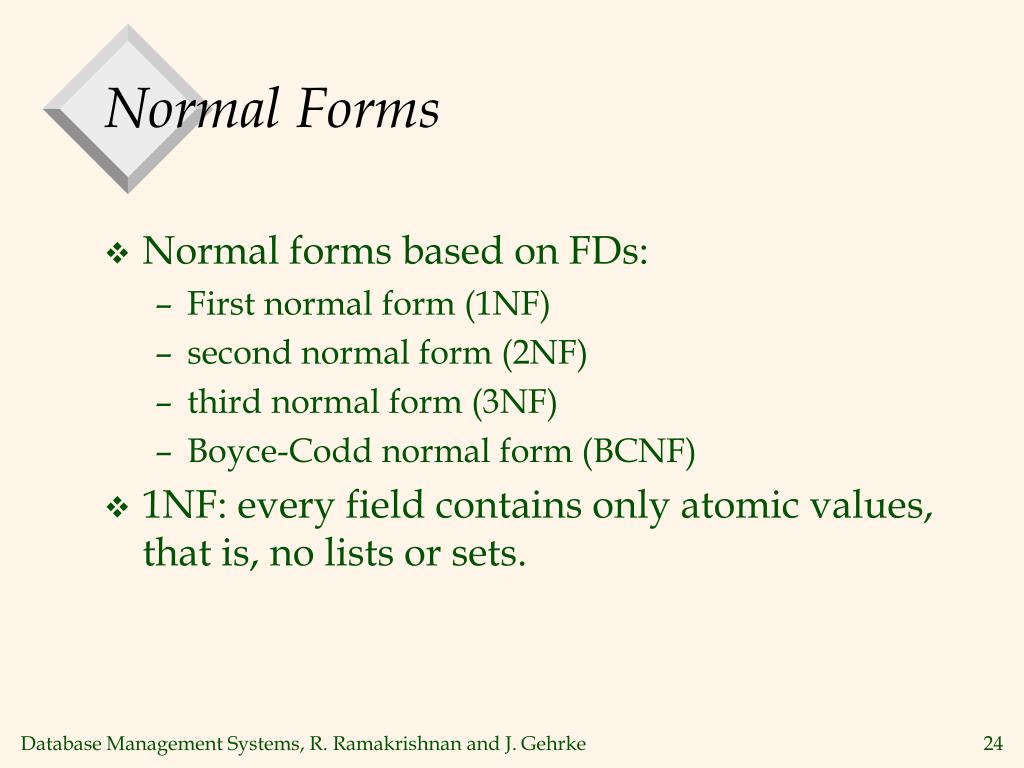 Normal Forms

❖ Normal forms based on FDs:
– First normal form (1NF)
– second normal form (2NF)
– third normal form (3NF)
– Boyce-Codd normal form (BCNF)

❖ 1NF: every field contains only atomic values, that is, no lists or sets.

Database Management Systems, R. Ramakrishnan and J. Gehrke

24